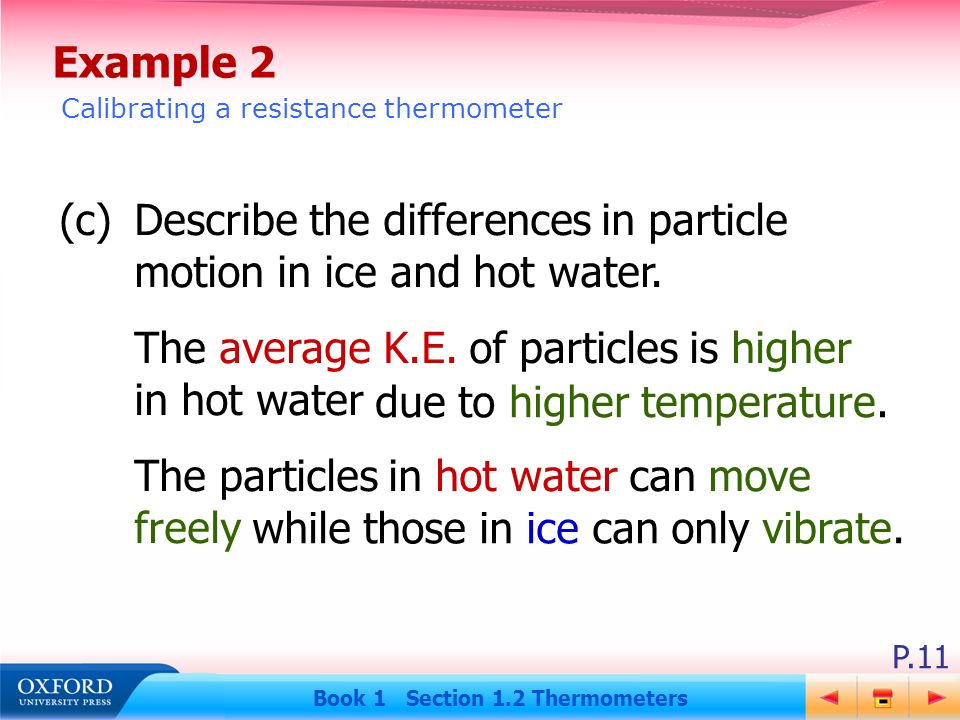 Example 2
Calibrating a resistance thermometer

(c) Describe the differences in particle motion in ice and hot water.

The average K.E. of particles is higher in hot water due to higher temperature.

The particles in hot water can move freely while those in ice can only vibrate.

P.11

OXFORD
UNIVERSITY PRESS

Book 1 Section 1.2 Thermometers